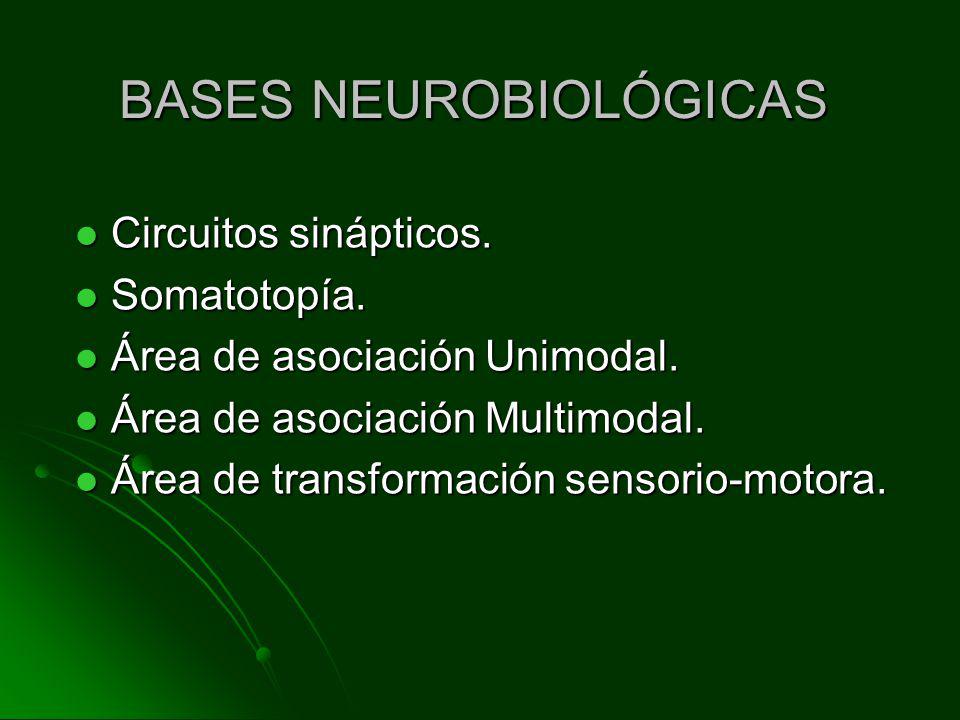 BASES NEUROBIOLÓGICAS

- Circuitos sinápticos.
- Somatotopía.
- Área de asociación Unimodal.
- Área de asociación Multimodal.
- Área de transformación sensorio-motora.